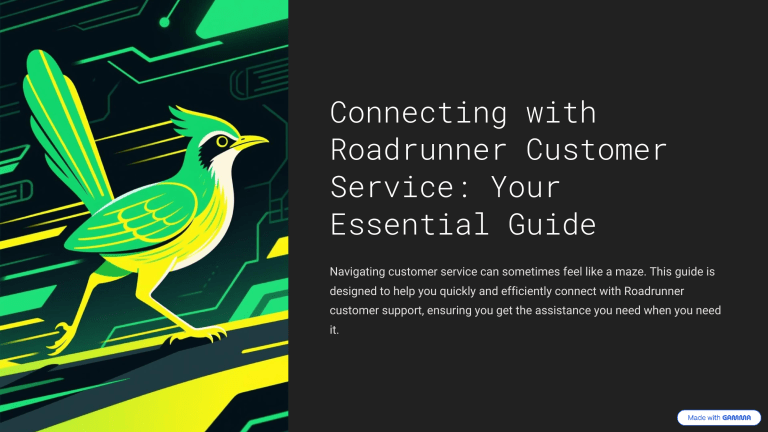 Connecting with Roadrunner Customer Service: Your Essential Guide

Navigating customer service can sometimes feel like a maze. This guide is designed to help you quickly and efficiently connect with Roadrunner customer support, ensuring you get the assistance you need when you need it.

Made with GAMMA